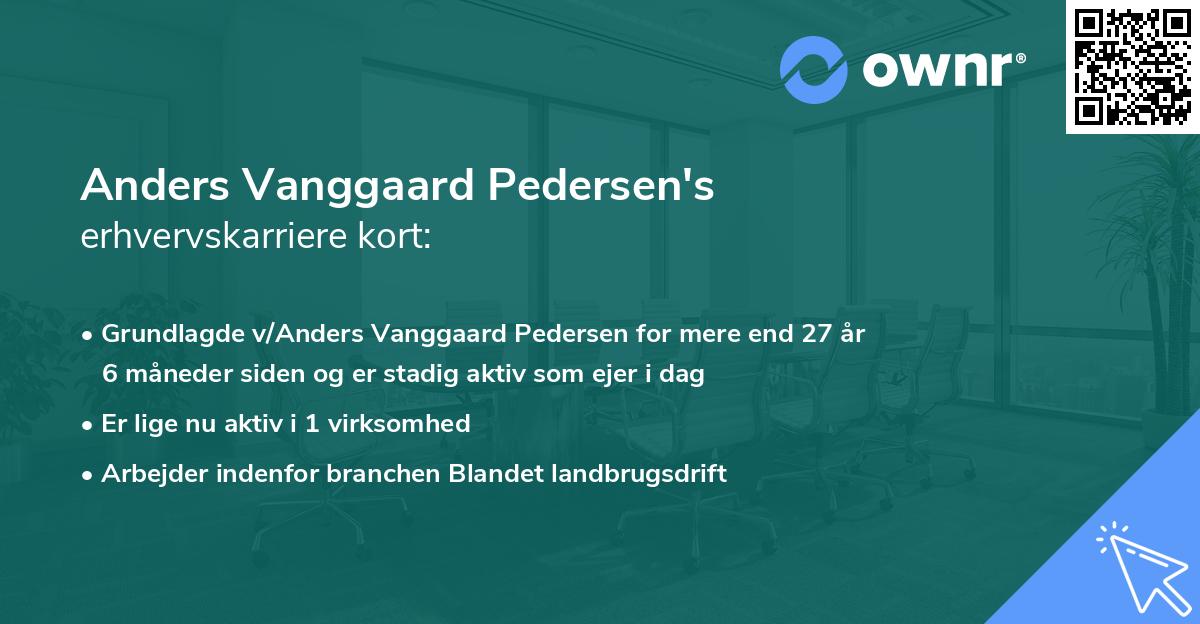 ownr®

Anders Vanggaard Pedersen's
erhvervskarriere kort:

• Grundlagde v/Anders Vanggaard Pedersen for mere end 27 år 6 måneder siden og er stadig aktiv som ejer i dag
• Er lige nu aktiv i 1 virksomhed
• Arbejder indenfor branchen Blandet landbrugsdrift